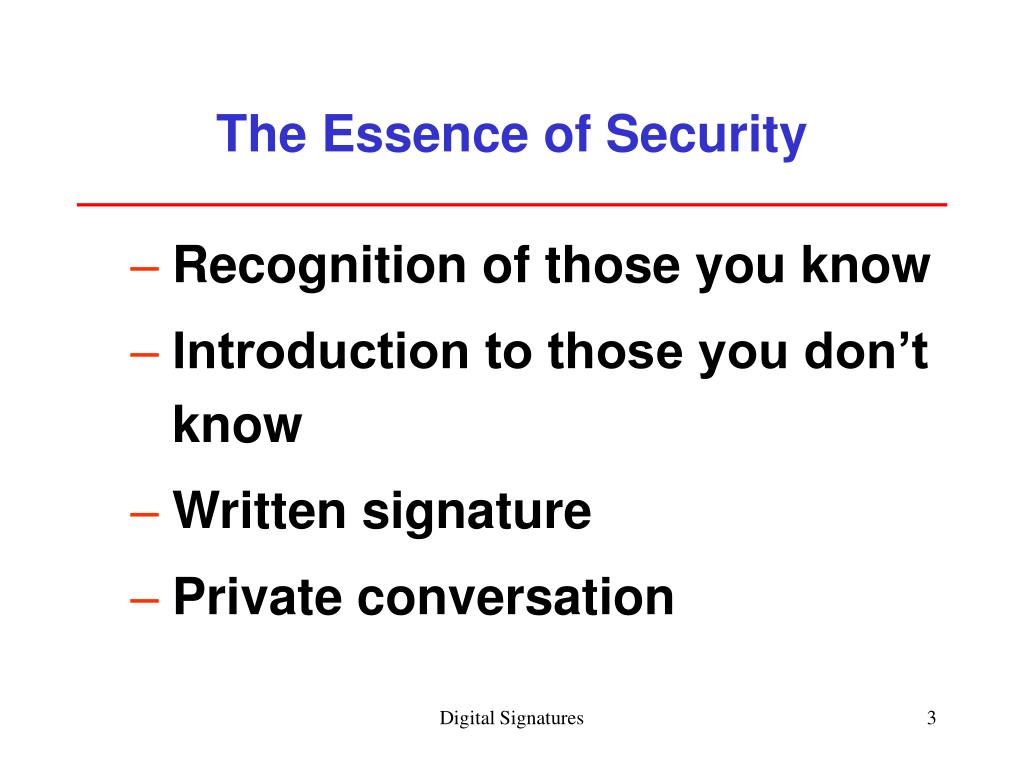 The Essence of Security

– Recognition of those you know
– Introduction to those you don’t know
– Written signature
– Private conversation

Digital Signatures

3